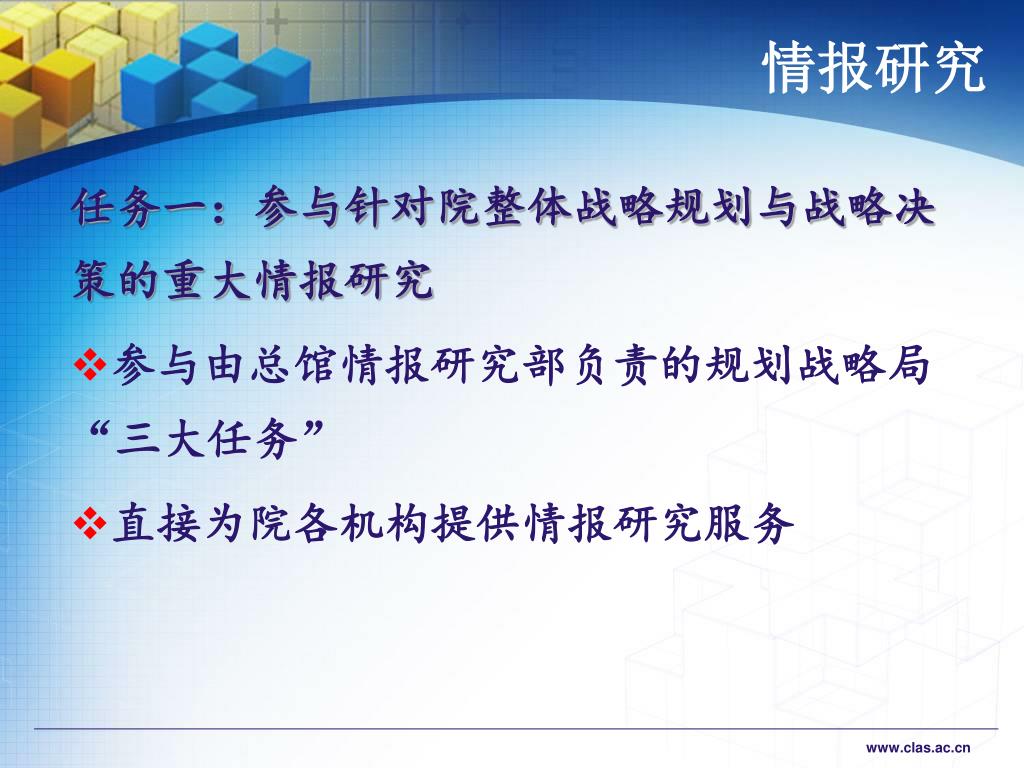 情报研究

任务一：参与针对院整体战略规划与战略决策的重大情报研究

❖参与由总馆情报研究部负责的规划战略局“三大任务”

❖直接为院各机构提供情报研究服务

www.clas.ac.cn